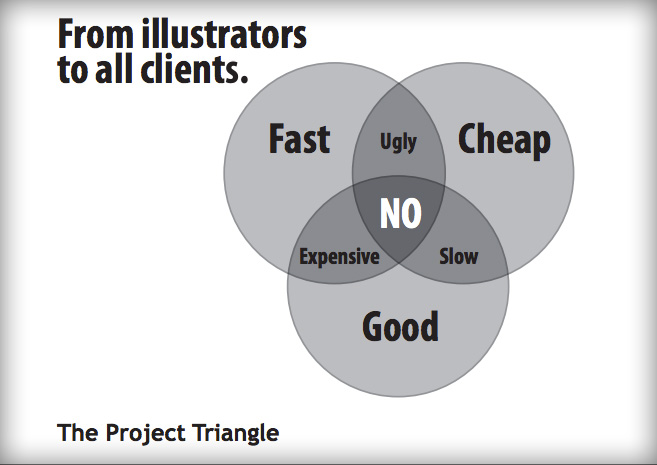 From illustrators to all clients.

Fast

Ugly

Cheap

NO

Expensive

Slow

Good

The Project Triangle